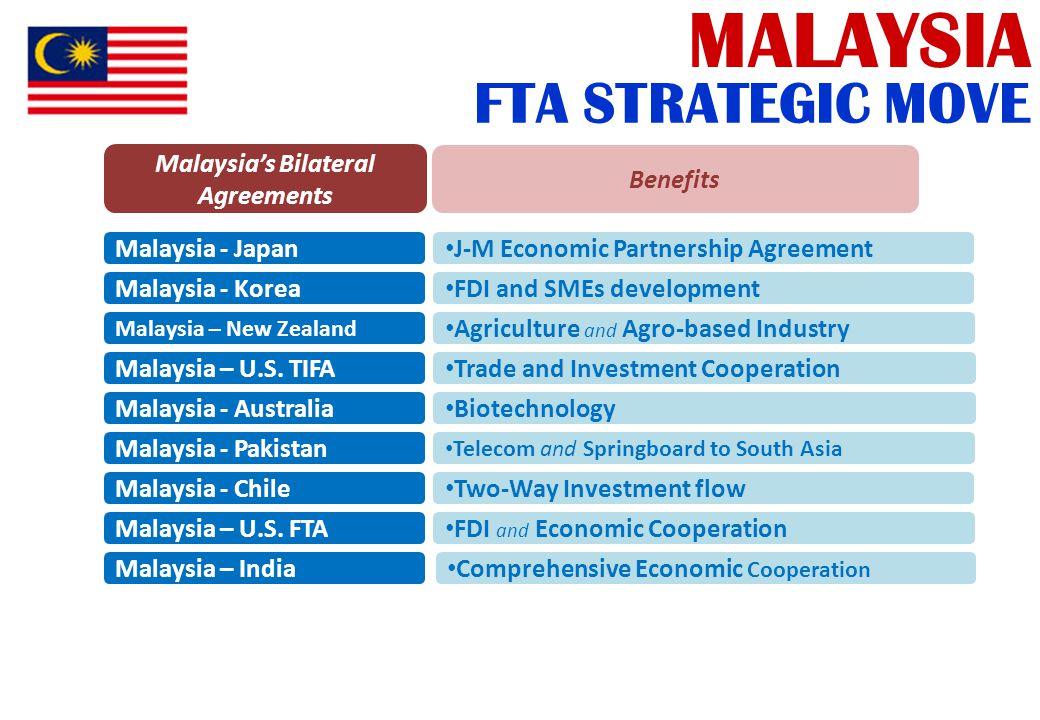 MALAYSIA
FTA STRATEGIC MOVE

| Malaysia's Bilateral Agreements | Benefits |
|---|---|
| Malaysia - Japan | •J-M Economic Partnership Agreement |
| Malaysia - Korea | •FDI and SMEs development |
| Malaysia – New Zealand | •Agriculture and Agro-based Industry |
| Malaysia – U.S. TIFA | •Trade and Investment Cooperation |
| Malaysia - Australia | •Biotechnology |
| Malaysia - Pakistan | •Telecom and Springboard to South Asia |
| Malaysia - Chile | •Two-Way Investment flow |
| Malaysia – U.S. FTA | •FDI and Economic Cooperation |
| Malaysia – India | •Comprehensive Economic Cooperation |